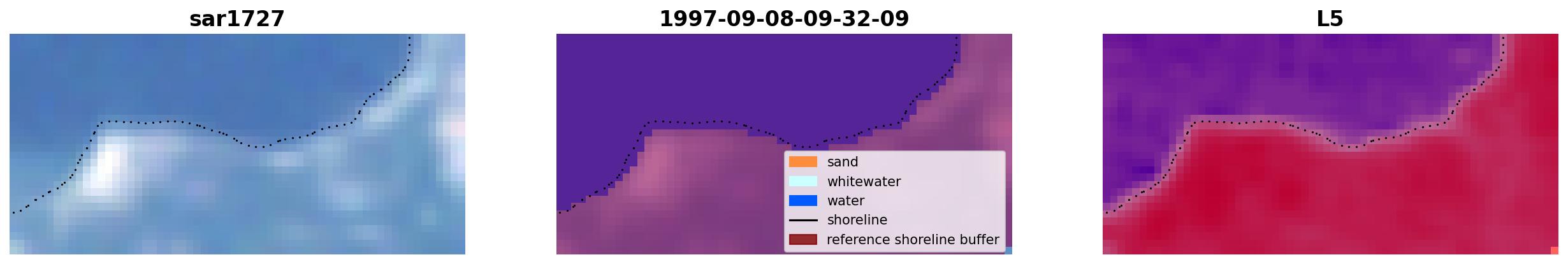 sar1727

1997-09-08-09-32-09

sand
whitewater
water
shoreline
reference shoreline buffer

L5